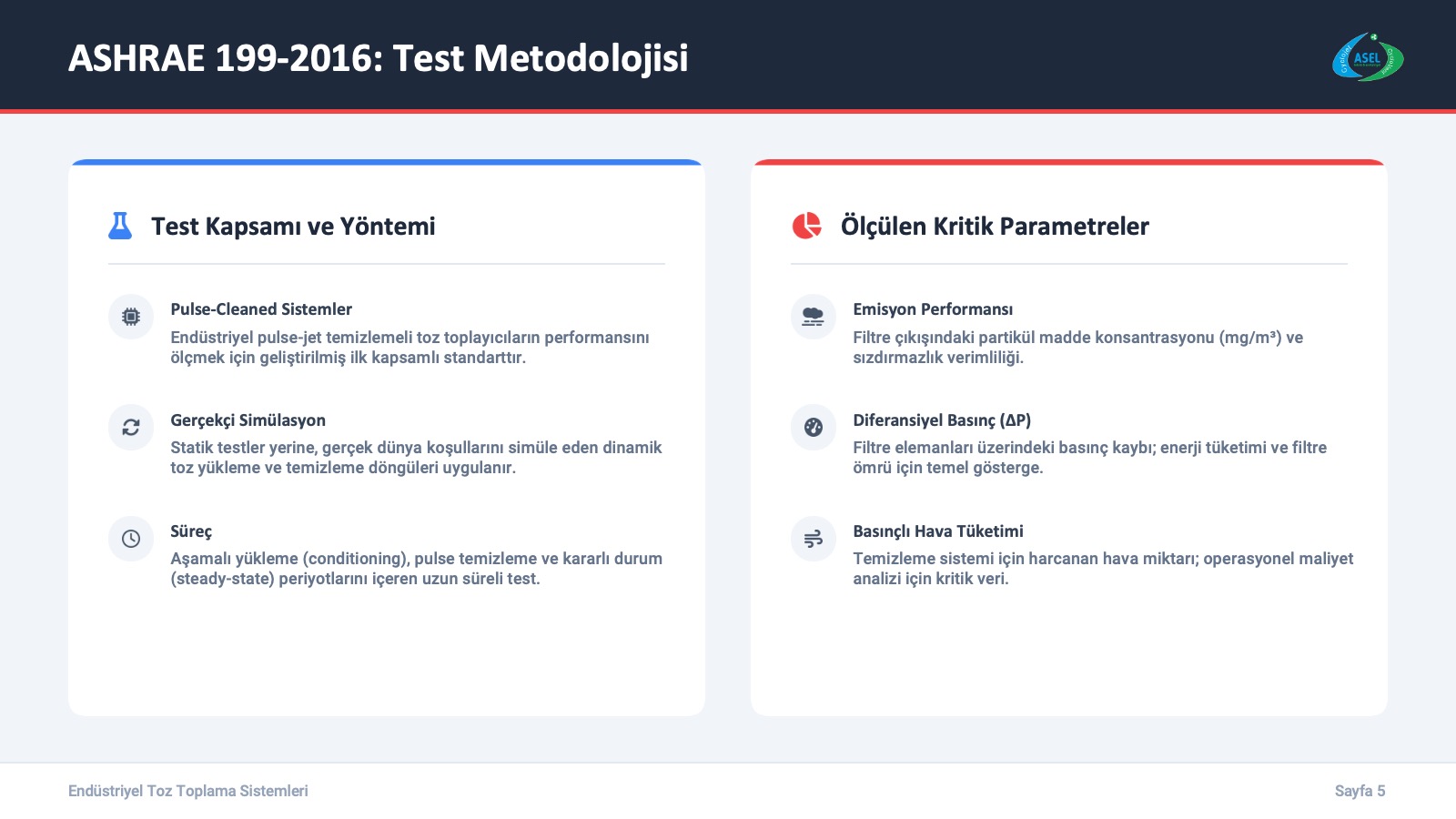 ASHRAE 199-2016: Test Metodolojisi

ASEL

Test Kapsamı ve Yöntemi

Pulse-Cleaned Sistemler
Endüstriyel pulse-jet temizlemeli toz toplayıcıların performansını ölçmek için geliştirilmiş ilk kapsamlı standarttır.

Gerçekçi Simülasyon
Statik testler yerine, gerçek dünya koşullarını simüle eden dinamik toz yükleme ve temizleme döngüleri uygulanır.

Süreç
Aşamalı yükleme (conditioning), pulse temizleme ve kararlı durum (steady-state) periyotlarını içeren uzun süreli test.

Ölçülen Kritik Parametreler

Emisyon Performansı
Filtre çıkışındaki partikül madde konsantrasyonu (mg/m³) ve sızdırmazlık verimliliği.

Diferansiyel Basınç (ΔP)
Filtre elemanları üzerindeki basınç kaybı; enerji tüketimi ve filtre ömrü için temel gösterge.

Basınçlı Hava Tüketimi
Temizleme sistemi için harcanan hava miktarı; operasyonel maliyet analizi için kritik veri.

Endüstriyel Toz Toplama Sistemleri

Sayfa 5